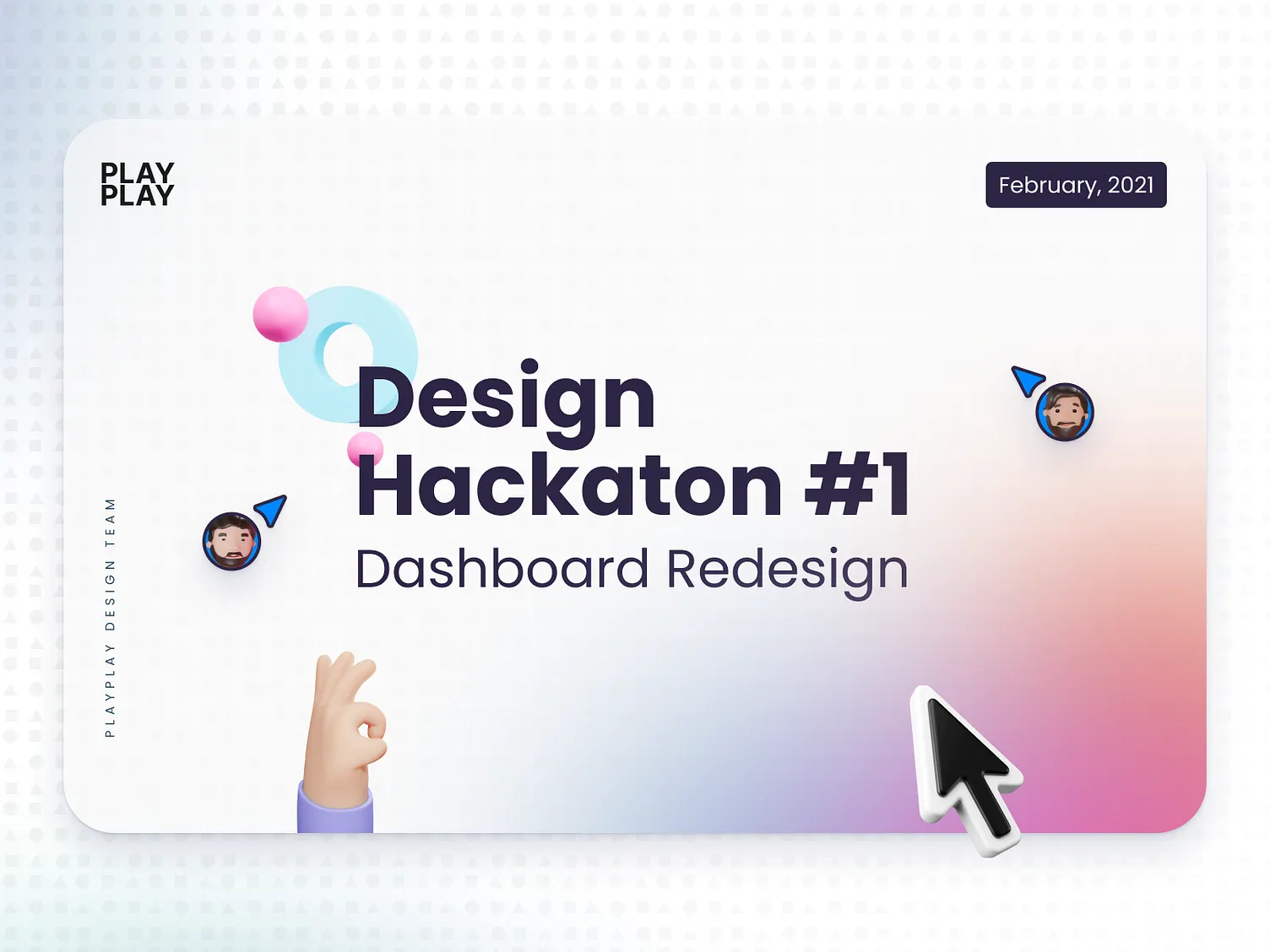 PLAY
PLAY

February, 2021

Design
Hackaton #1
Dashboard Redesign

PLAYPLAY DESIGN TEAM